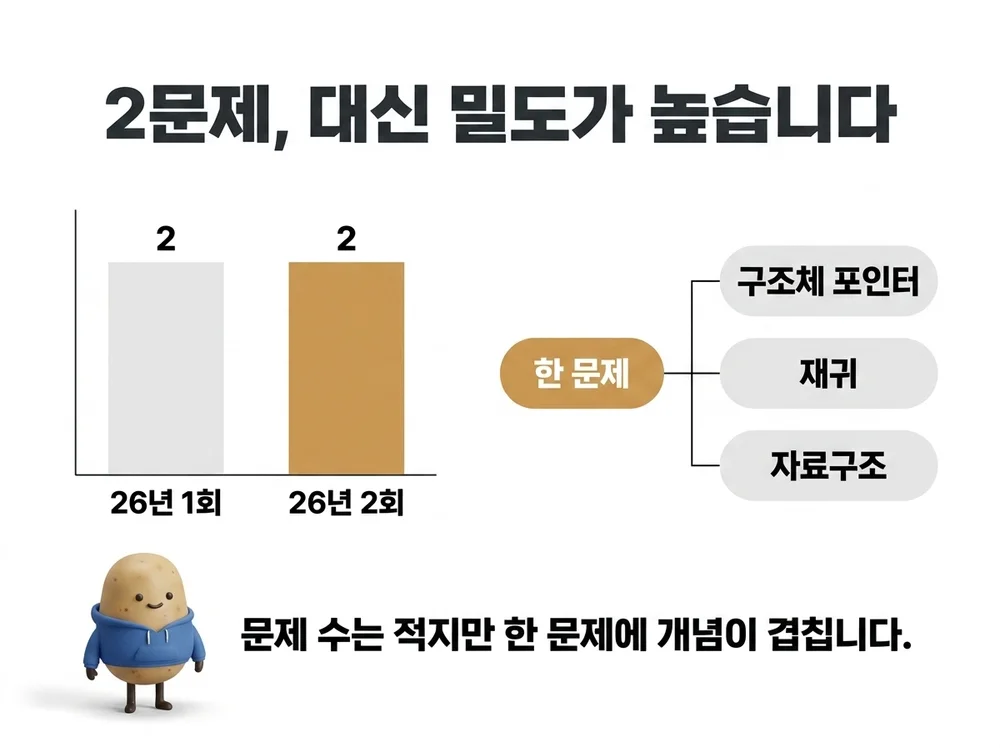 2문제, 대신 밀도가 높습니다

2
2
26년 1회
26년 2회

한 문제
구조체 포인터
재귀
자료구조

문제 수는 적지만 한 문제에 개념이 겹칩니다.